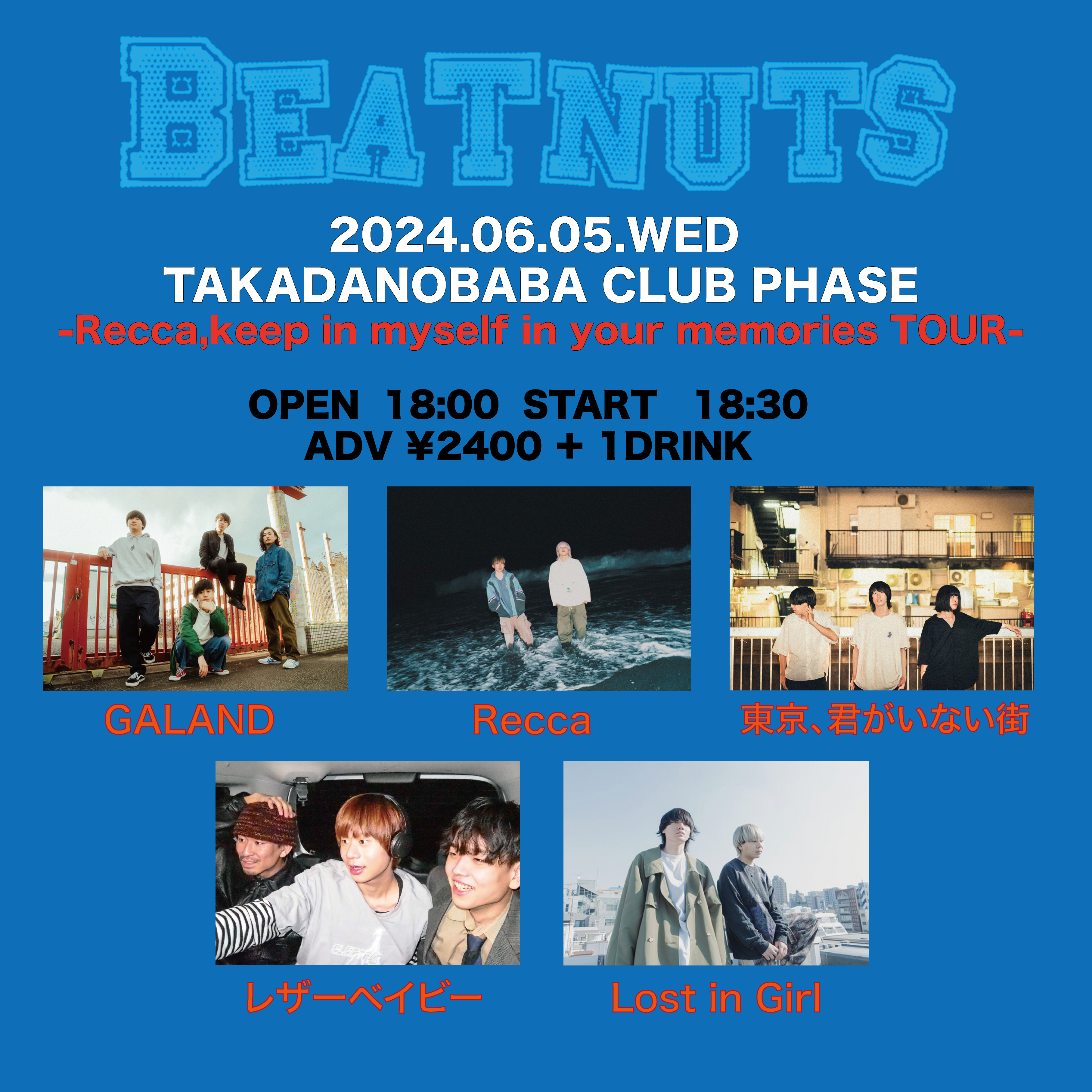 BEATNUTS

2024.06.05.WED
TAKADANOBABA CLUB PHASE
-Recca,keep in myself in your memories TOUR-

OPEN 18:00 START 18:30
ADV ¥2400 + 1DRINK

GALAND

Recca

東京、君がいない街

レザーベイビー

Lost in Girl